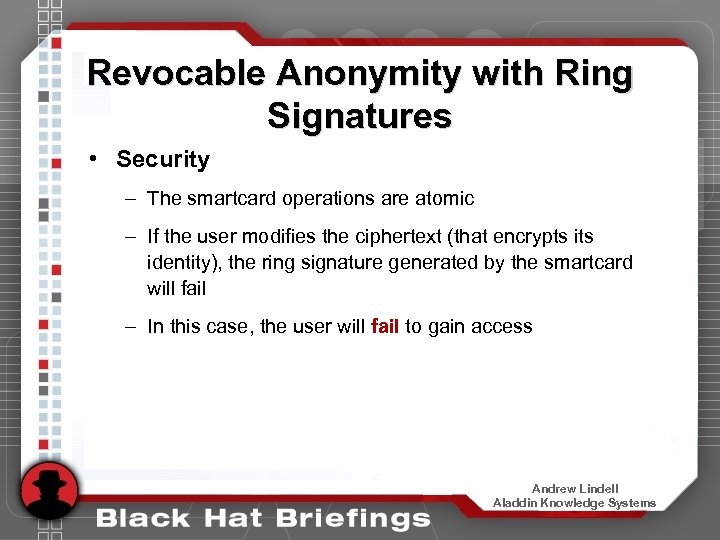 Revocable Anonymity with Ring Signatures

• Security

– The smartcard operations are atomic

– If the user modifies the ciphertext (that encrypts its identity), the ring signature generated by the smartcard will fail

– In this case, the user will fail to gain access

Andrew Lindell
Aladdin Knowledge Systems

Black Hat Briefings